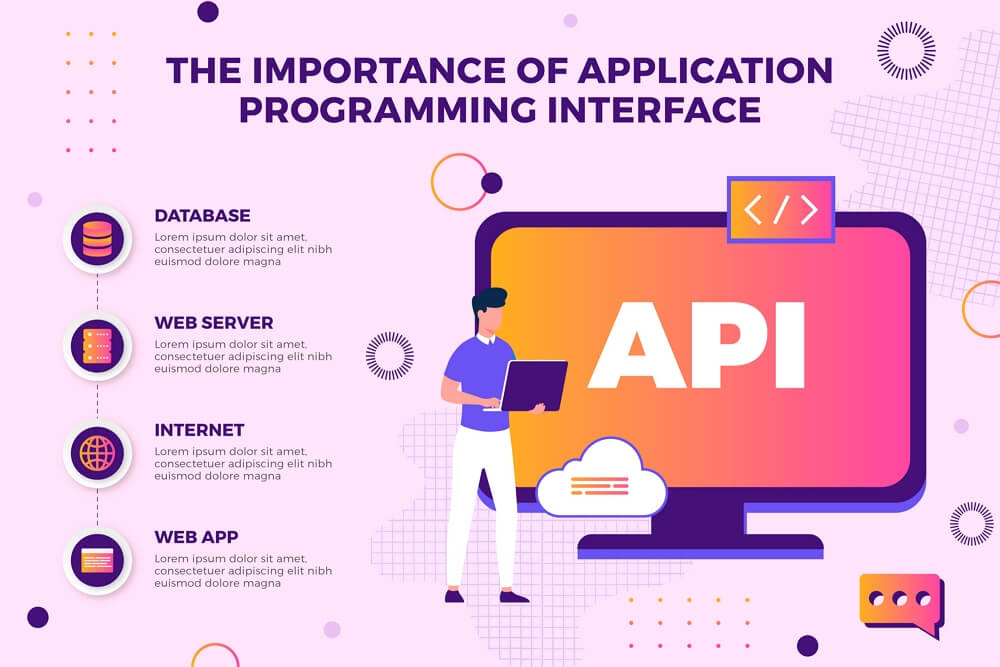 THE IMPORTANCE OF APPLICATION PROGRAMMING INTERFACE

DATABASE
Lorem ipsum dolor sit amet, consectetuer adipiscing elit nibh euismod dolore magna

WEB SERVER
Lorem ipsum dolor sit amet, consectetuer adipiscing elit nibh euismod dolore magna

INTERNET
Lorem ipsum dolor sit amet, consectetuer adipiscing elit nibh euismod dolore magna

WEB APP
Lorem ipsum dolor sit amet, consectetuer adipiscing elit nibh euismod dolore magna

</>

API